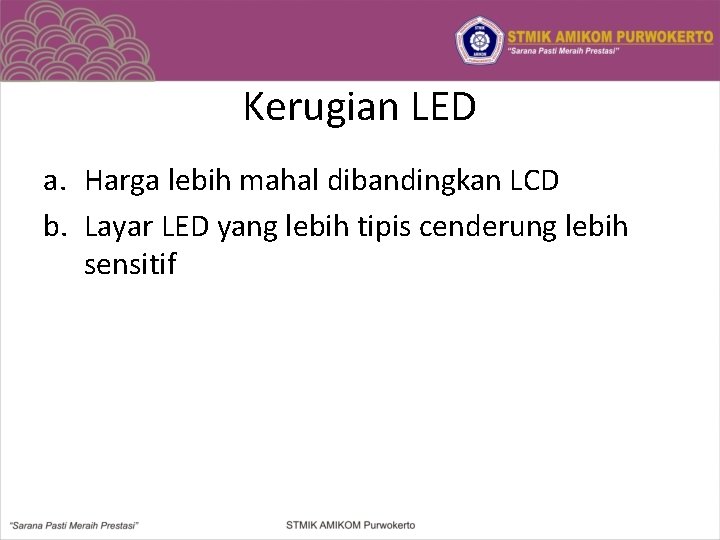 STMIK AMIKOM PURWOKERTO
"Sarana Pasti Meraih Prestasi"

Kerugian LED

a. Harga lebih mahal dibandingkan LCD
b. Layar LED yang lebih tipis cenderung lebih sensitif

"Sarana Pasti Meraih Prestasi"
STMIK AMIKOM Purwokerto